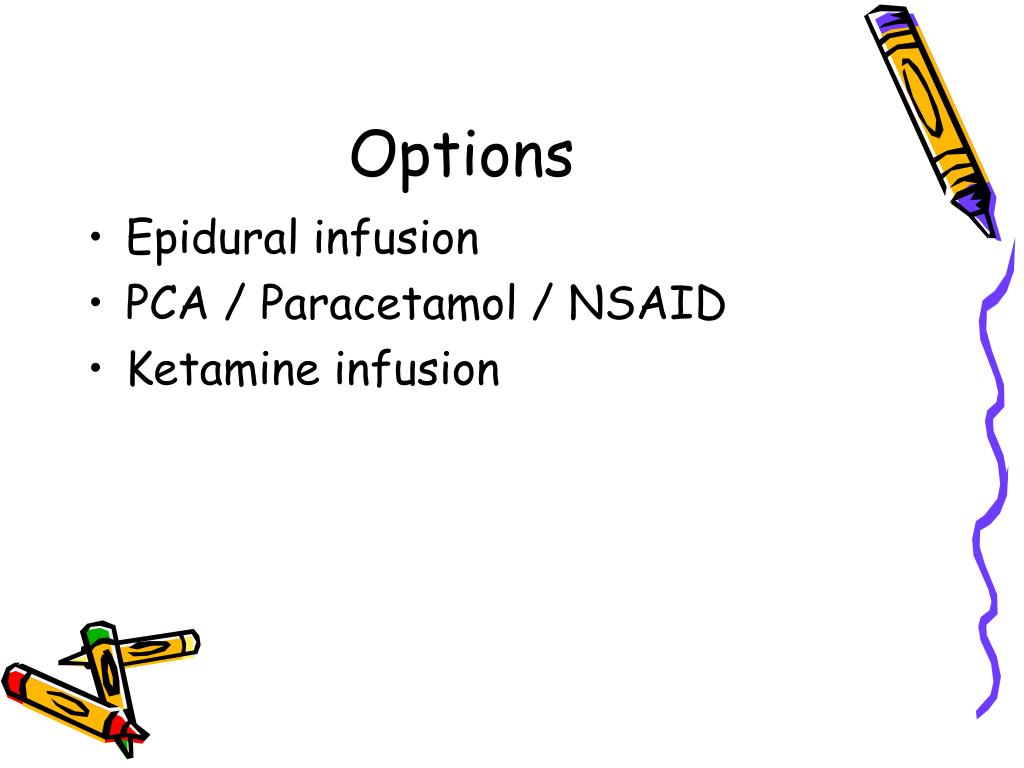 Options

• Epidural infusion
• PCA / Paracetamol / NSAID
• Ketamine infusion